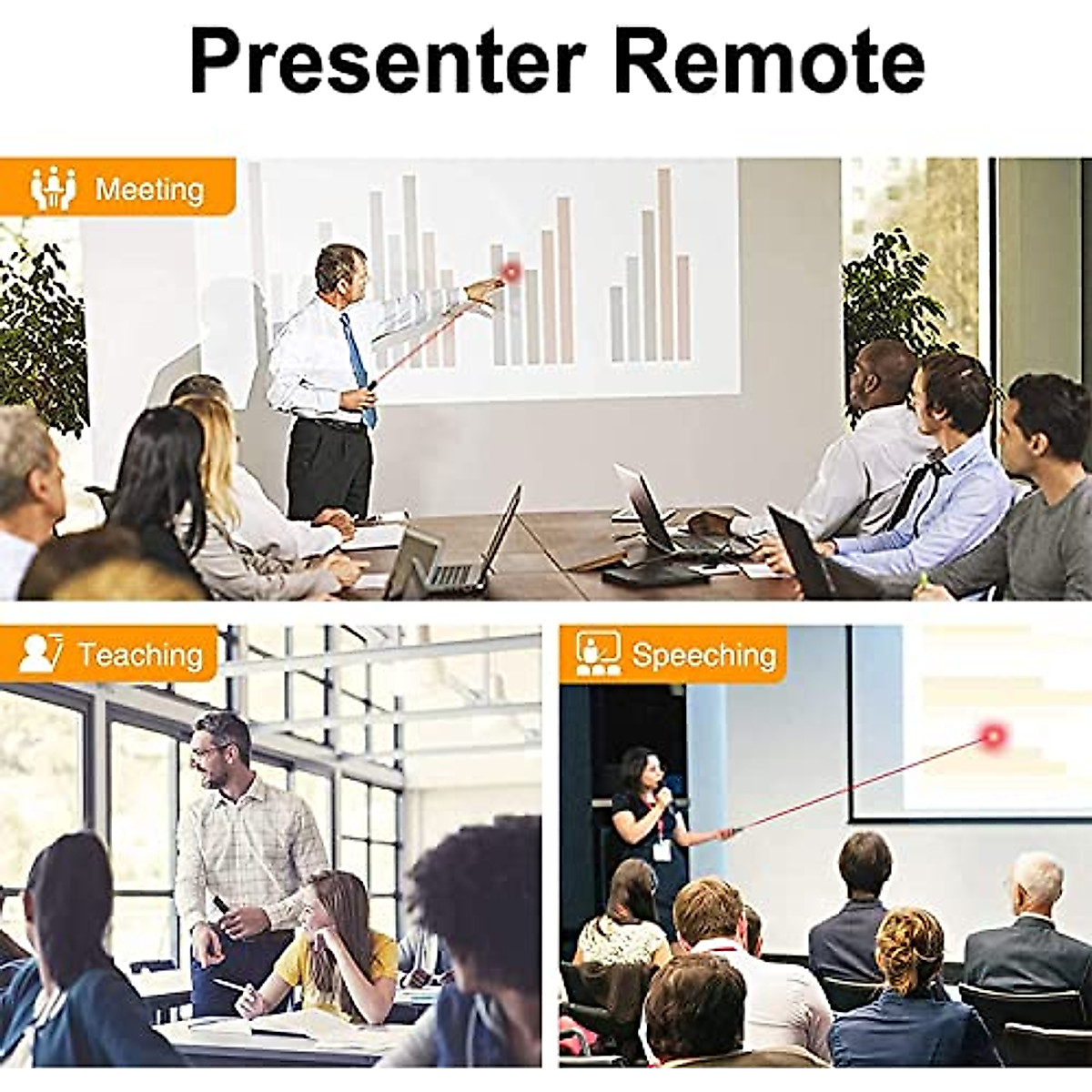 Presenter Remote

Meeting

Teaching

Speeching